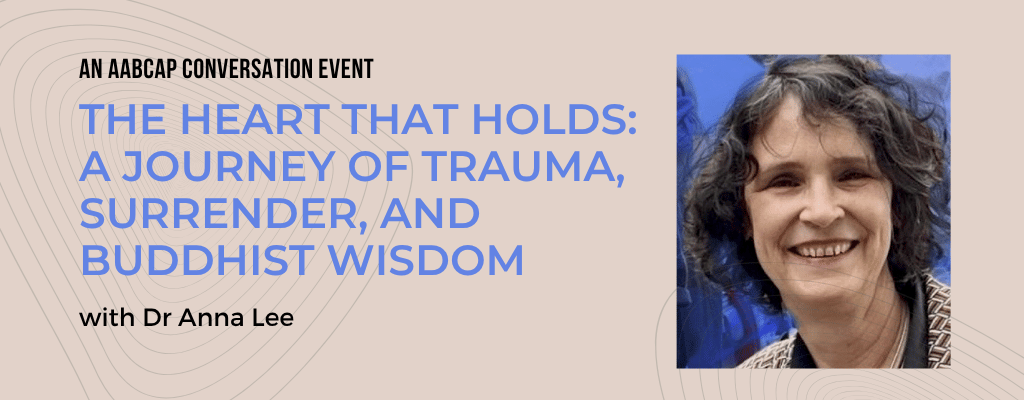 AN AABCAP CONVERSATION EVENT

THE HEART THAT HOLDS: A JOURNEY OF TRAUMA, SURRENDER, AND BUDDHIST WISDOM

with Dr Anna Lee